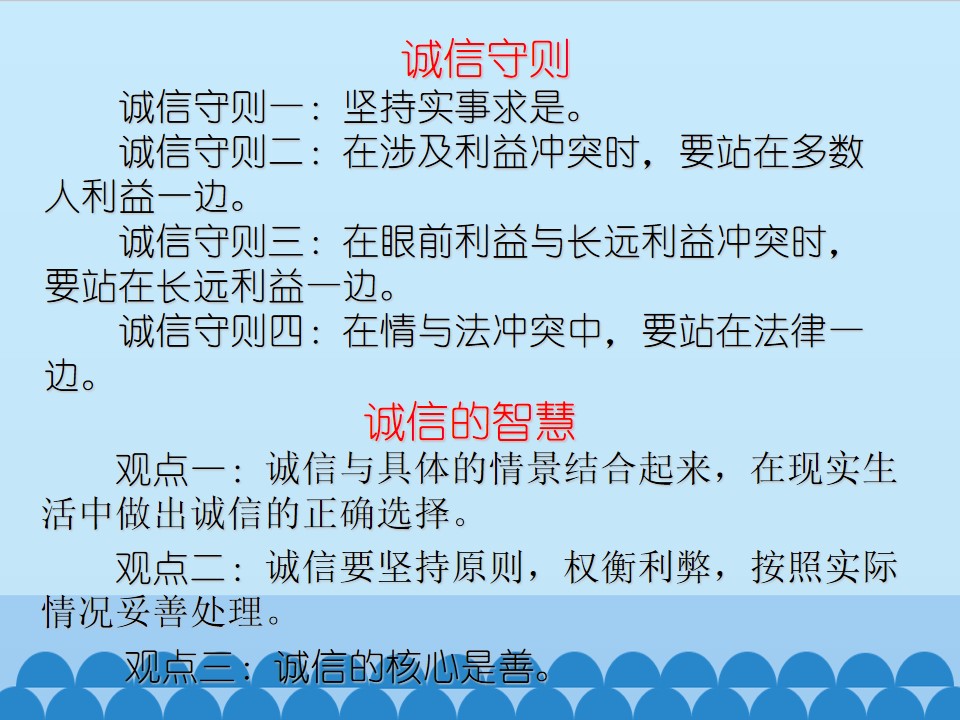 诚信守则

诚信守则一：坚持实事求是。

诚信守则二：在涉及利益冲突时，要站在多数人利益一边。

诚信守则三：在眼前利益与长远利益冲突时，要站在长远利益一边。

诚信守则四：在情与法冲突中，要站在法律一边。

诚信的智慧

观点一：诚信与具体的情景结合起来，在现实生活中做出诚信的正确选择。

观点二：诚信要坚持原则，权衡利弊，按照实际情况妥善处理。

观点三：诚信的核心是善。